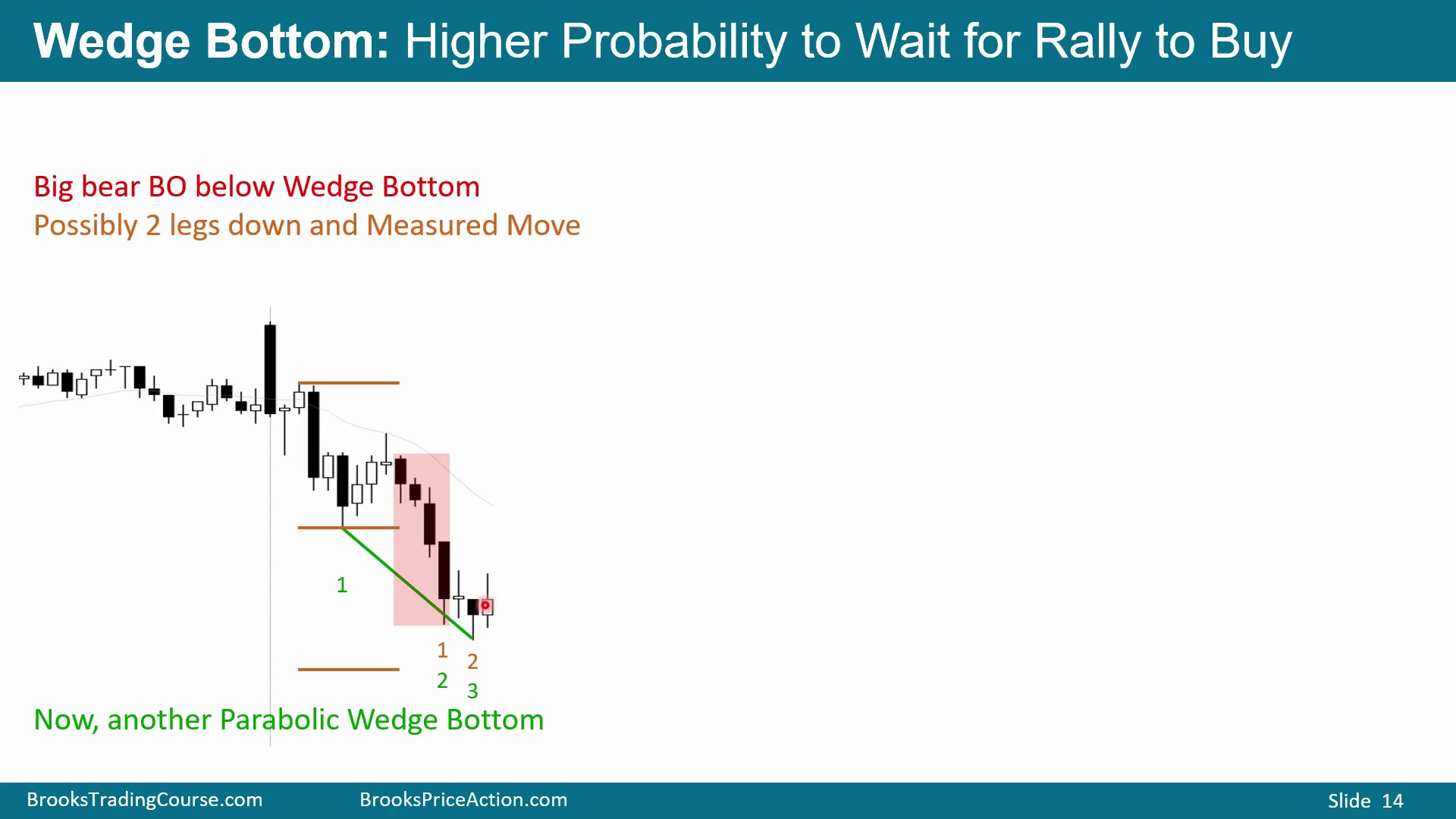 Wedge Bottom: Higher Probability to Wait for Rally to Buy

Big bear BO below Wedge Bottom
Possibly 2 legs down and Measured Move

1

1
2

2
3

Now, another Parabolic Wedge Bottom

BrooksTradingCourse.com BrooksPriceAction.com Slide 14